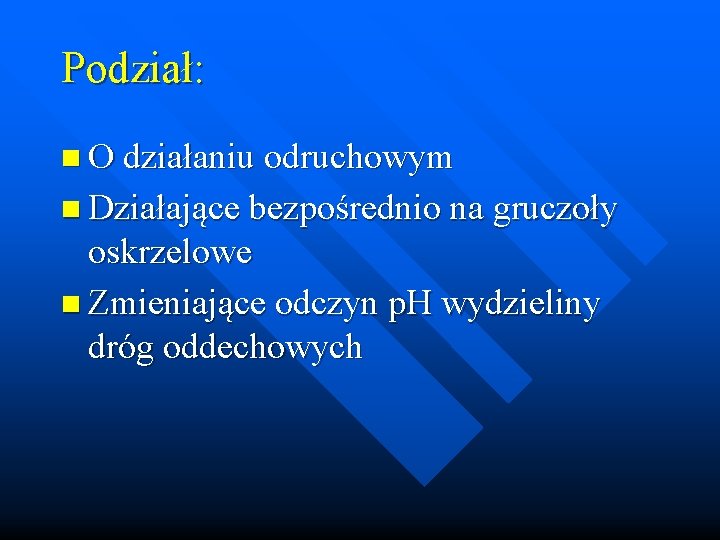 Podział:

- O działaniu odruchowym
- Działające bezpośrednio na gruczoły oskrzelowe
- Zmieniające odczyn pH wydzieliny dróg oddechowych